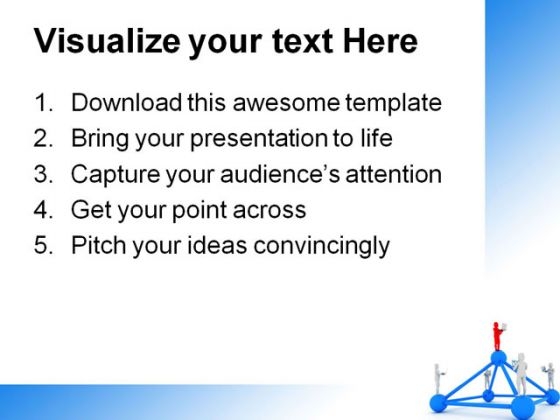 Visualize your text Here

1. Download this awesome template
2. Bring your presentation to life
3. Capture your audience's attention
4. Get your point across
5. Pitch your ideas convincingly